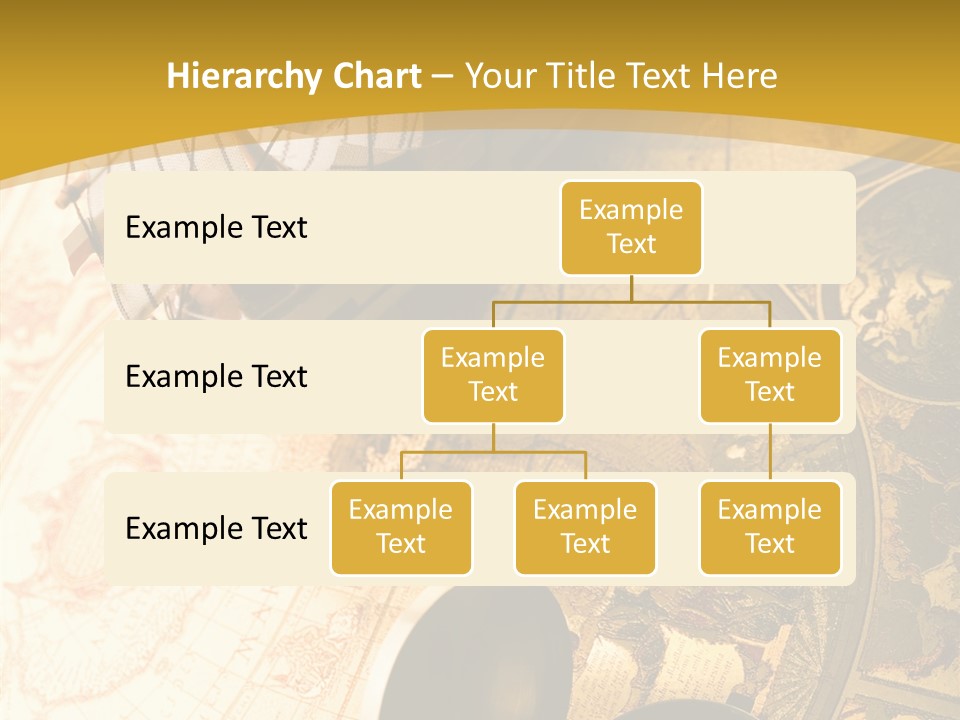 Hierarchy Chart – Your Title Text Here

Example Text

Example Text

Example Text

Example Text

Example Text

Example Text

Example Text

Example Text

Example Text